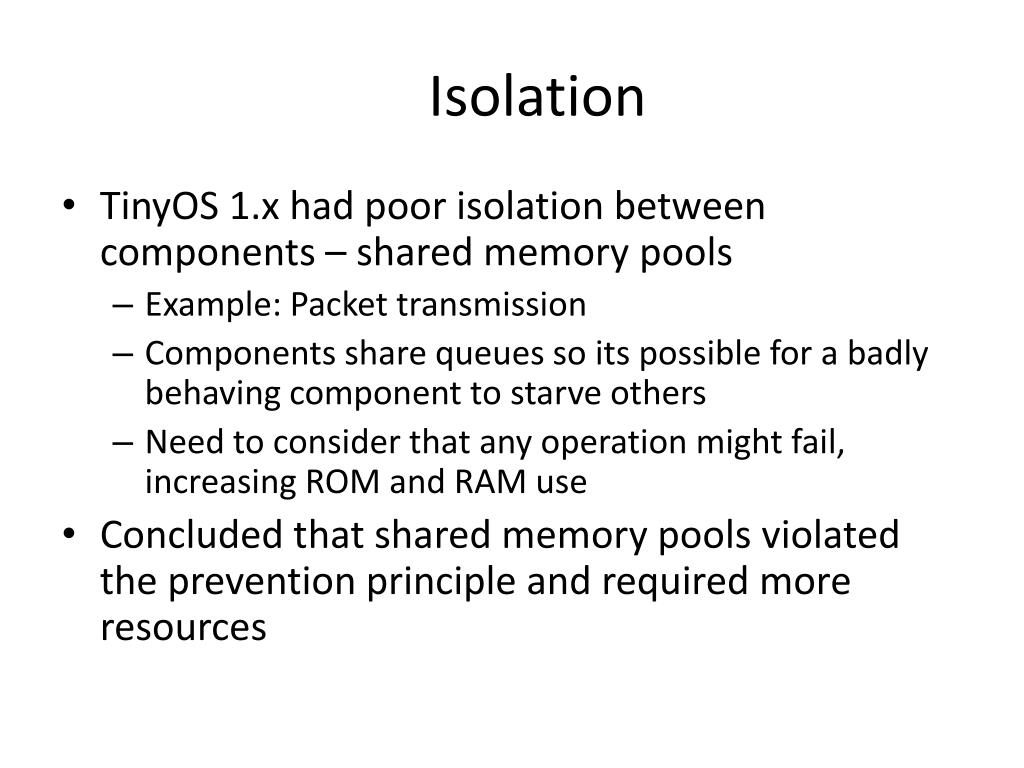 Isolation

• TinyOS 1.x had poor isolation between components – shared memory pools
  – Example: Packet transmission
  – Components share queues so its possible for a badly behaving component to starve others
  – Need to consider that any operation might fail, increasing ROM and RAM use
• Concluded that shared memory pools violated the prevention principle and required more resources